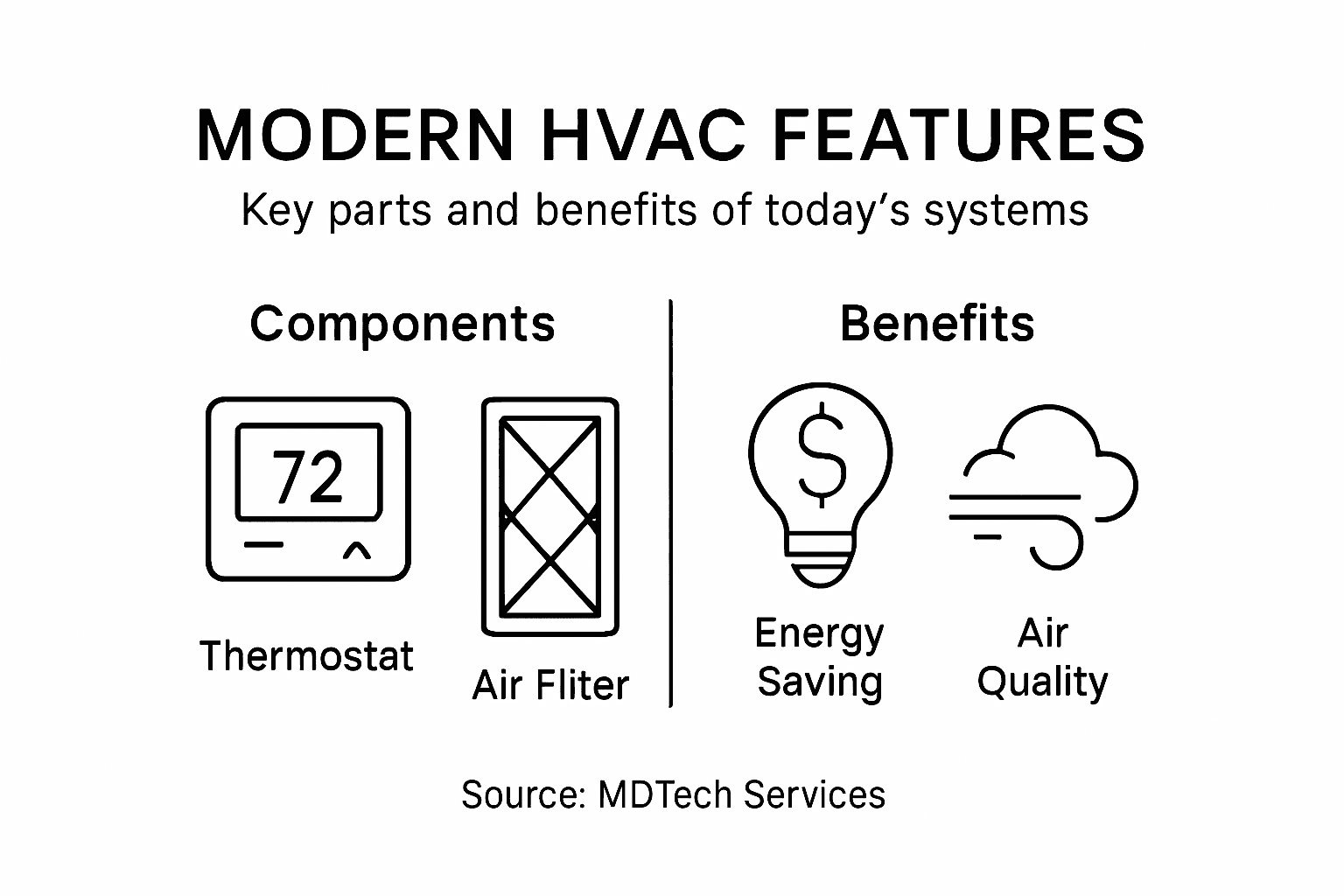 MODERN HVAC FEATURES

Key parts and benefits of today's systems

Components

72

Thermostat

Air Fliter

Benefits

$

Energy Saving

Air Quality

Source: MDTech Services